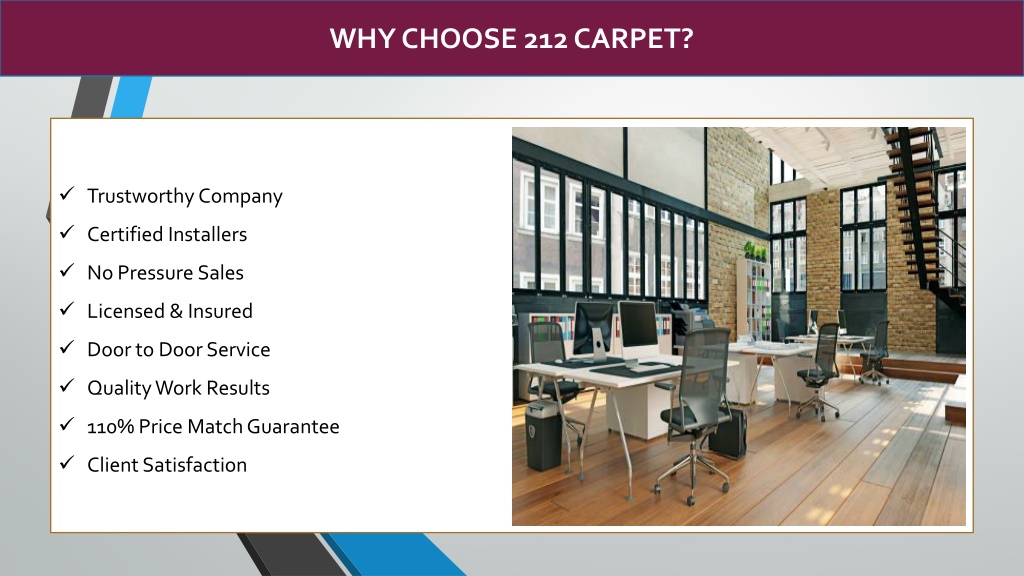 WHY CHOOSE 212 CARPET?

✓ Trustworthy Company
✓ Certified Installers
✓ No Pressure Sales
✓ Licensed & Insured
✓ Door to Door Service
✓ Quality Work Results
✓ 110% Price Match Guarantee
✓ Client Satisfaction